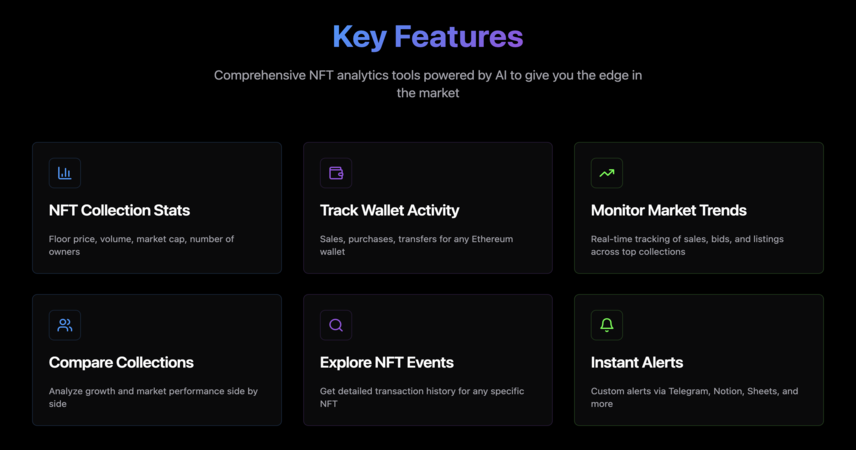 Key Features

Comprehensive NFT analytics tools powered by AI to give you the edge in the market

NFT Collection Stats

Floor price, volume, market cap, number of owners

Track Wallet Activity

Sales, purchases, transfers for any Ethereum wallet

Monitor Market Trends

Real-time tracking of sales, bids, and listings across top collections

Compare Collections

Analyze growth and market performance side by side

Explore NFT Events

Get detailed transaction history for any specific NFT

Instant Alerts

Custom alerts via Telegram, Notion, Sheets, and more